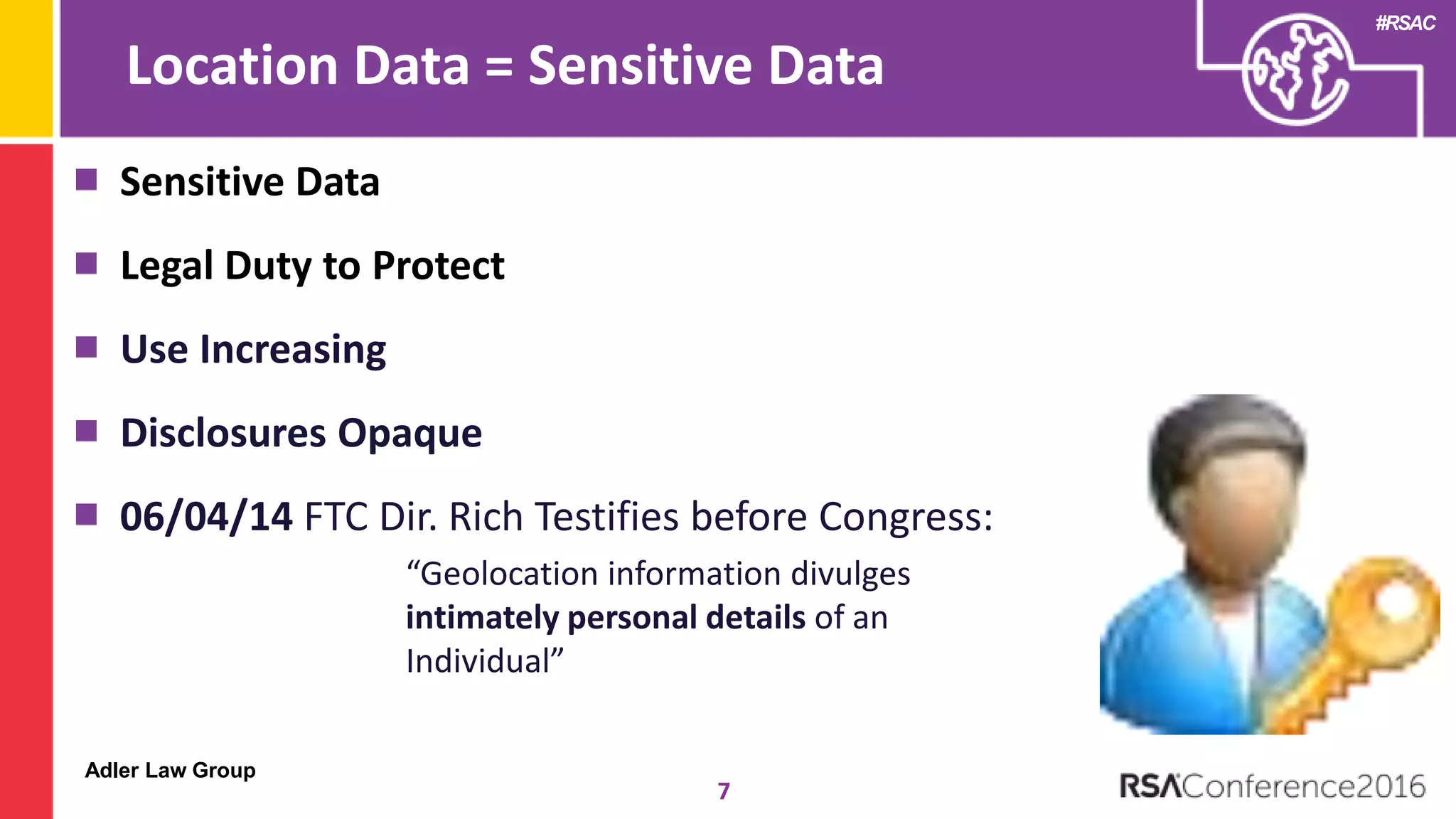 #RSAC

Location Data = Sensitive Data

Sensitive Data

Legal Duty to Protect

Use Increasing

Disclosures Opaque

06/04/14 FTC Dir. Rich Testifies before Congress:

“Geolocation information divulges intimately personal details of an Individual”

Adler Law Group

7

RSAConference2016